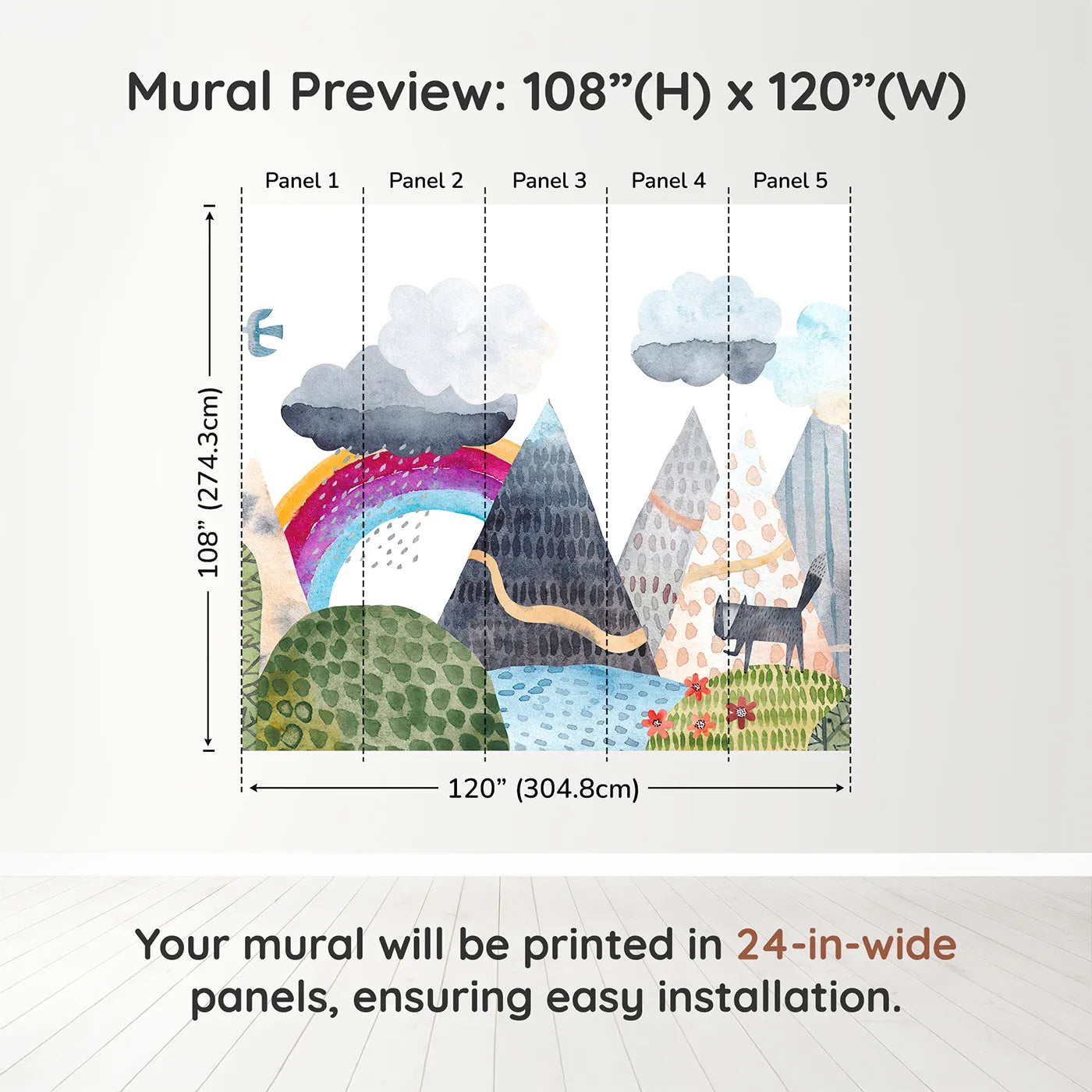 Mural Preview: 108”(H) x 120”(W)

Panel 1
Panel 2
Panel 3
Panel 4
Panel 5

108” (274.3cm)

120” (304.8cm)

Your mural will be printed in 24-in-wide panels, ensuring easy installation.